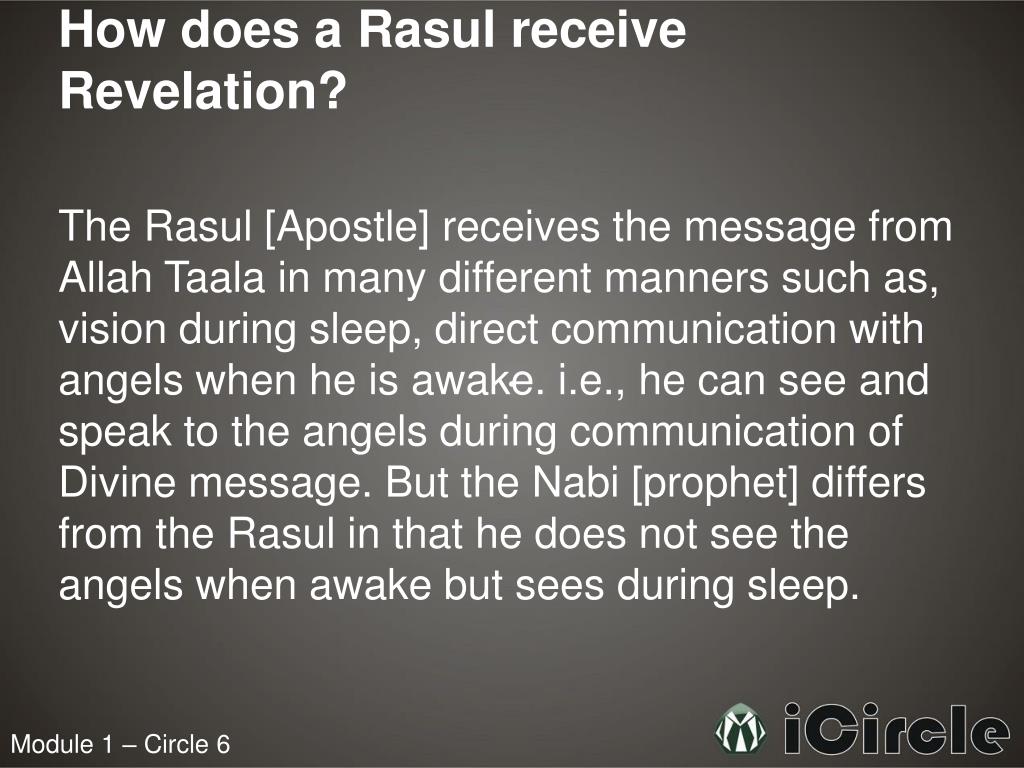 How does a Rasul receive Revelation?

The Rasul [Apostle] receives the message from Allah Taala in many different manners such as, vision during sleep, direct communication with angels when he is awake. i.e., he can see and speak to the angels during communication of Divine message. But the Nabi [prophet] differs from the Rasul in that he does not see the angels when awake but sees during sleep.

Module 1 – Circle 6

iCircle